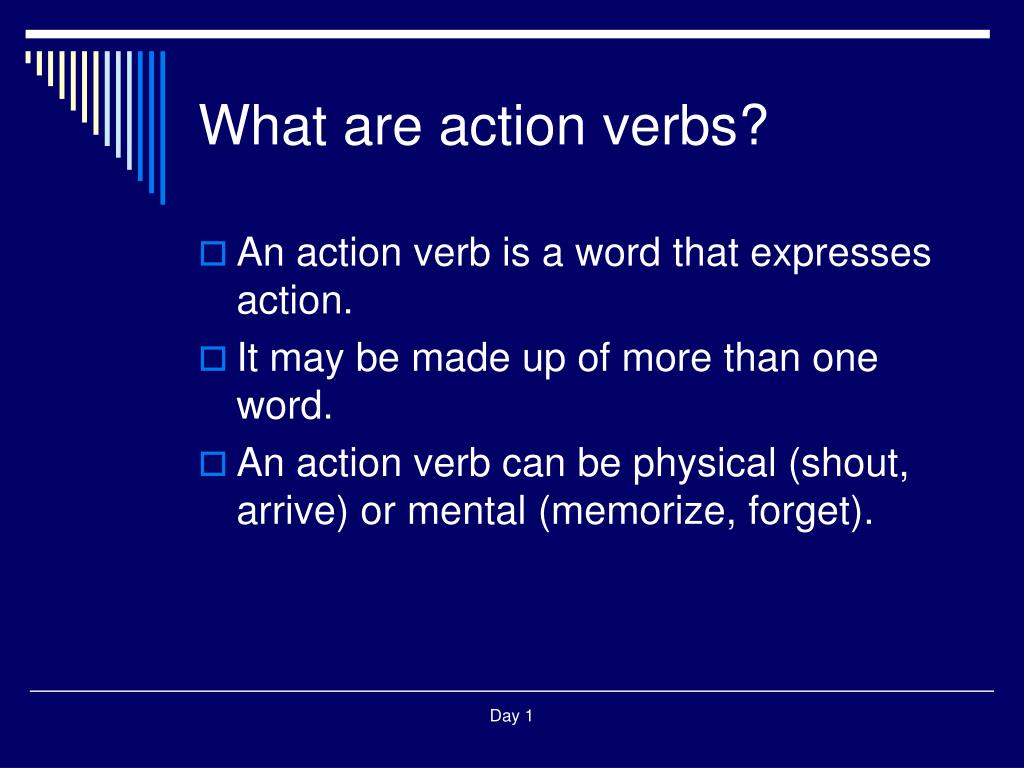 What are action verbs?

An action verb is a word that expresses action.

It may be made up of more than one word.

An action verb can be physical (shout, arrive) or mental (memorize, forget).

Day 1